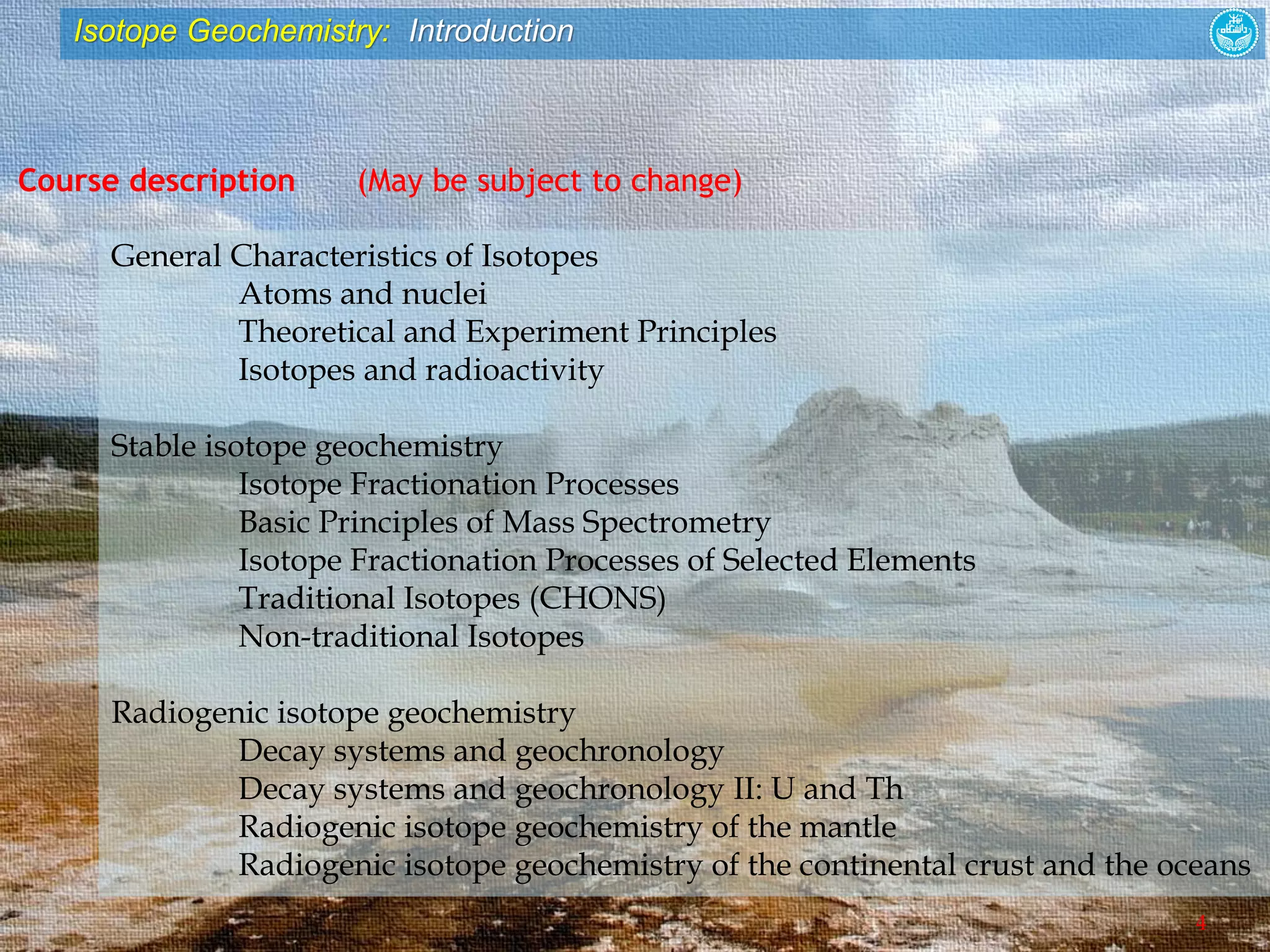 Isotope Geochemistry: Introduction

Course description (May be subject to change)

General Characteristics of Isotopes
Atoms and nuclei
Theoretical and Experiment Principles
Isotopes and radioactivity

Stable isotope geochemistry
Isotope Fractionation Processes
Basic Principles of Mass Spectrometry
Isotope Fractionation Processes of Selected Elements
Traditional Isotopes (CHONS)
Non-traditional Isotopes

Radiogenic isotope geochemistry
Decay systems and geochronology
Decay systems and geochronology II: U and Th
Radiogenic isotope geochemistry of the mantle
Radiogenic isotope geochemistry of the continental crust and the oceans

4